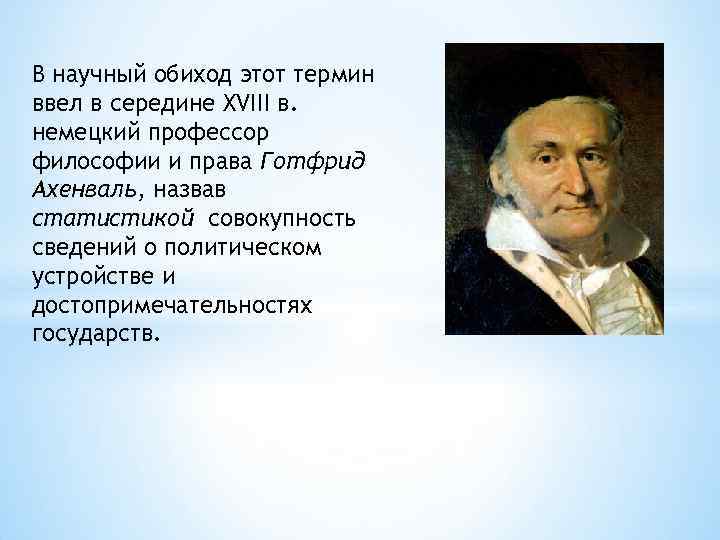 В научный обиход этот термин ввел в середине XVIII в. немецкий профессор философии и права Готфрид Ахенваль, назвав статистикой совокупность сведений о политическом устройстве и достопримечательностях государств.